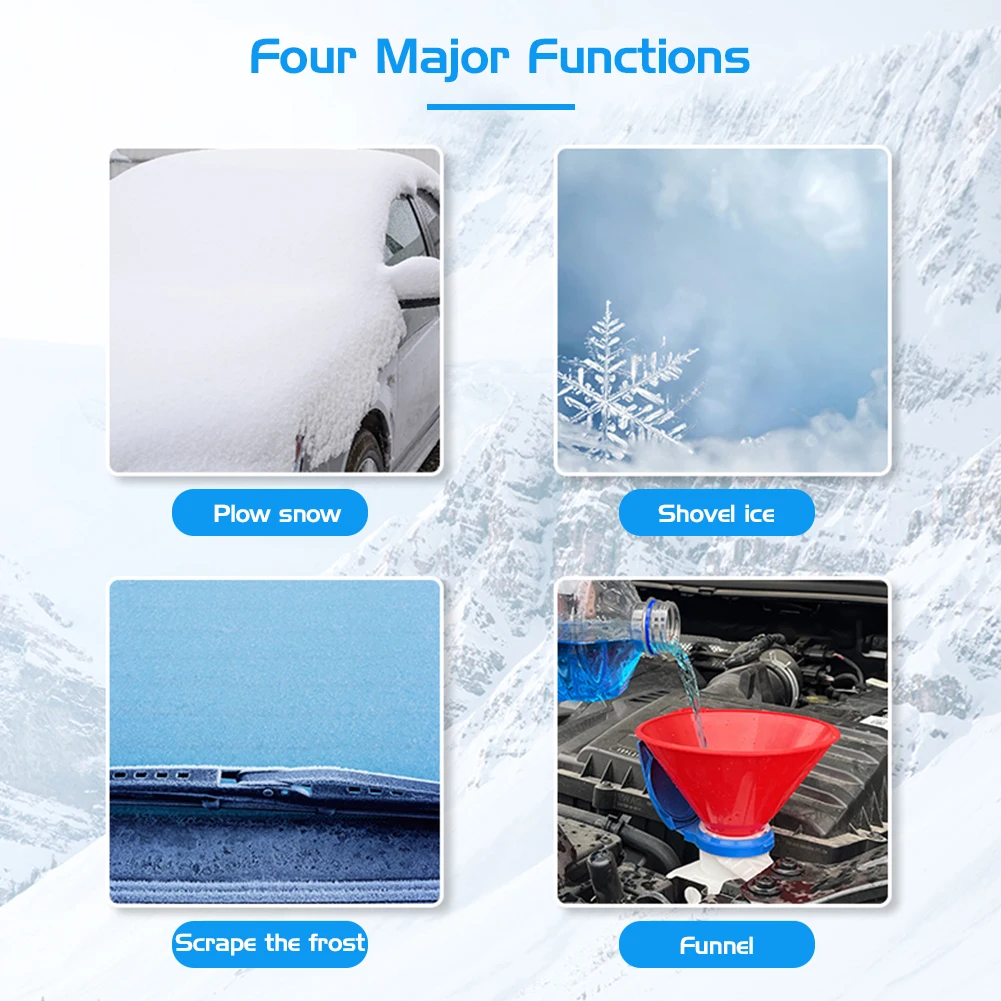 Four Major Functions

Plow snow

Shovel ice

Scrape the frost

Funnel